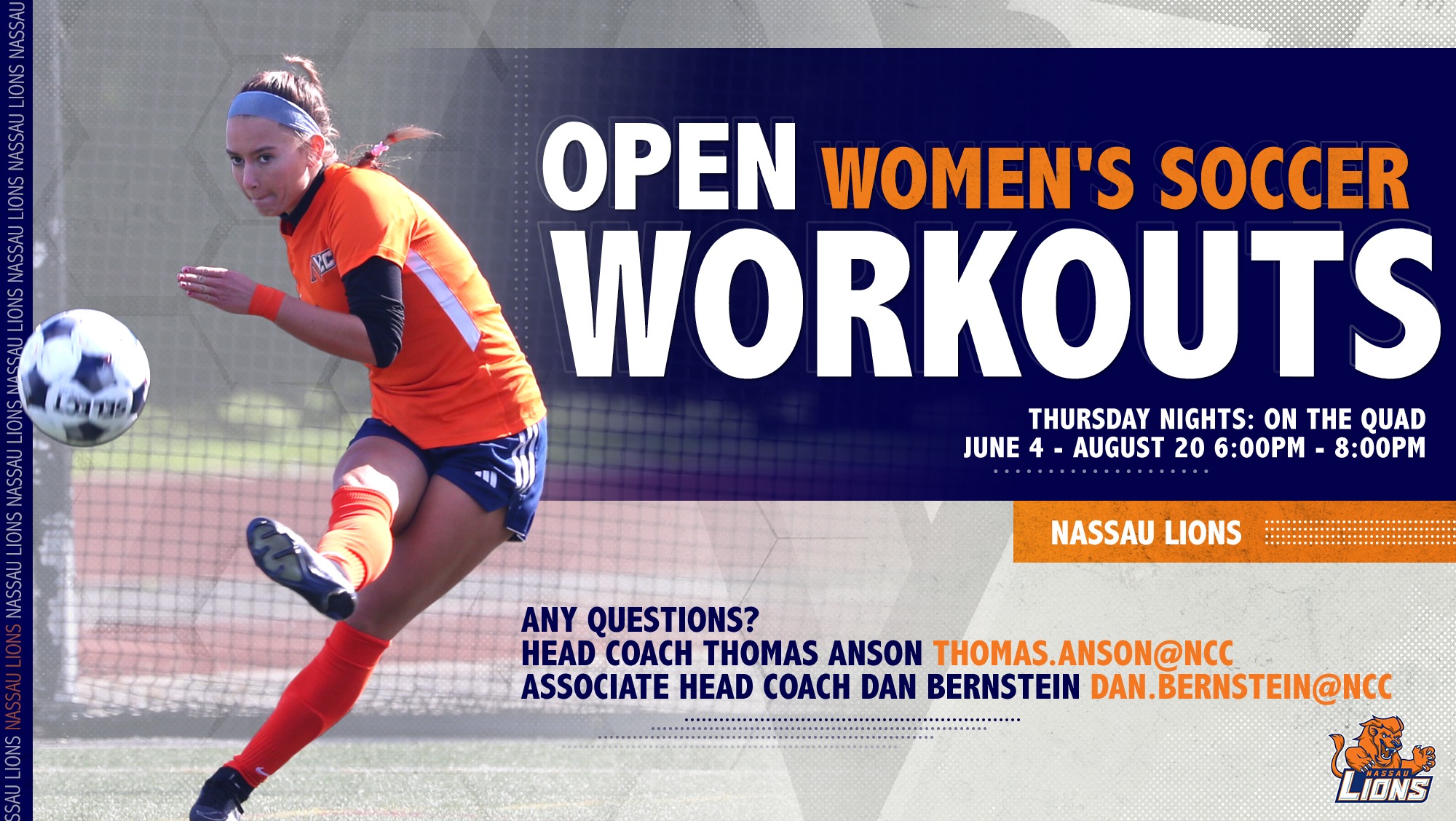 SSAU LIONS NASSAU LIONS NASSAU LIONS NASSAU LIONS NASSAU LIONS NASSAU LIONS NASSAU LIONS NASSAU LIONS NASSAU

OPEN WOMEN'S SOCCER WORKOUTS

THURSDAY NIGHTS: ON THE QUAD
JUNE 4 - AUGUST 20 6:00PM - 8:00PM

NASSAU LIONS

ANY QUESTIONS?
HEAD COACH THOMAS ANSON THOMAS.ANSON@NCC
ASSOCIATE HEAD COACH DAN BERNSTEIN DAN.BERNSTEIN@NCC

NASSAU LIONS